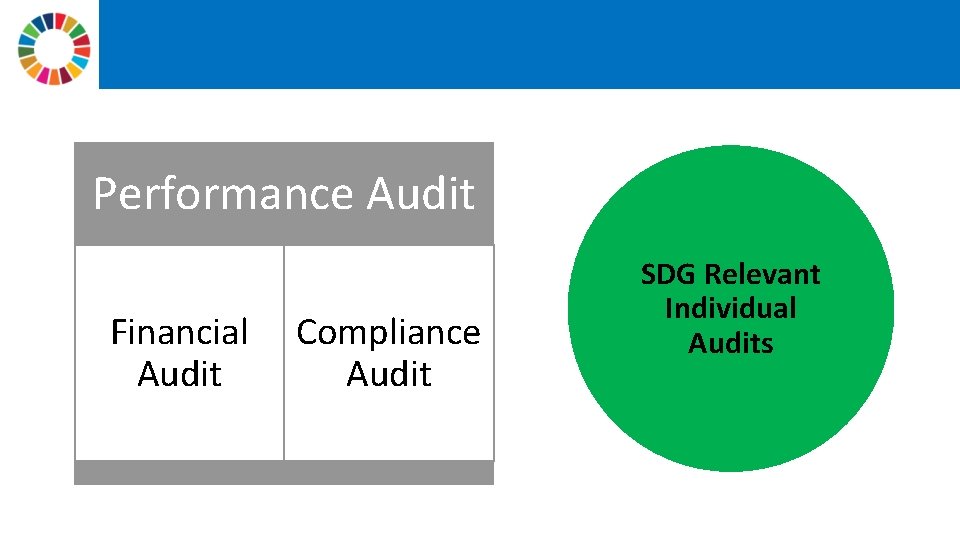 Performance Audit

Financial Audit

Compliance Audit

SDG Relevant Individual Audits